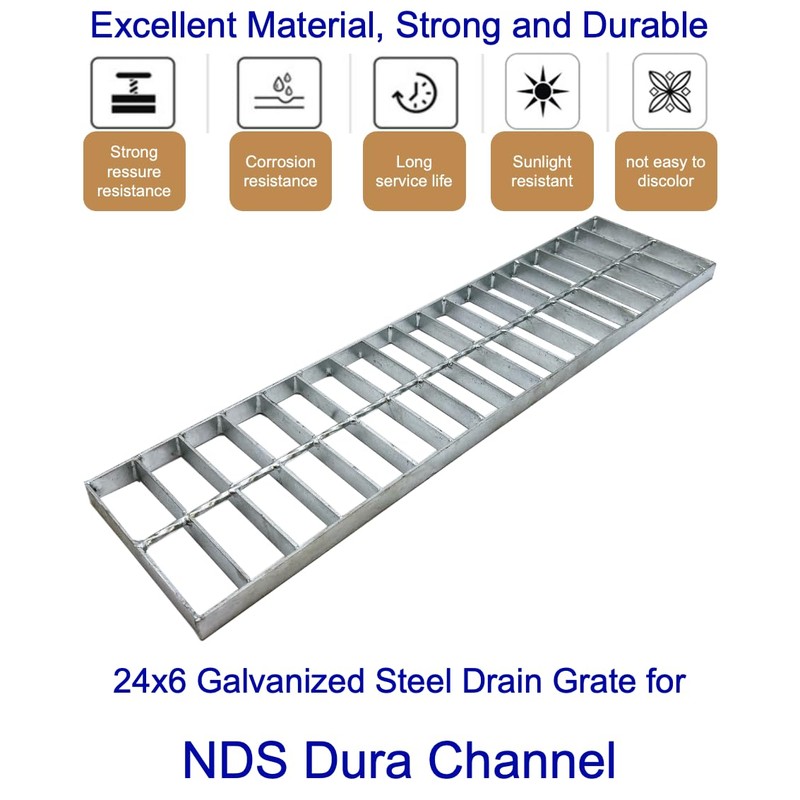 Excellent Material, Strong and Durable

Strong ressure resistance

Corrosion resistance

Long service life

Sunlight resistant

not easy to discolor

24x6 Galvanized Steel Drain Grate for

NDS Dura Channel